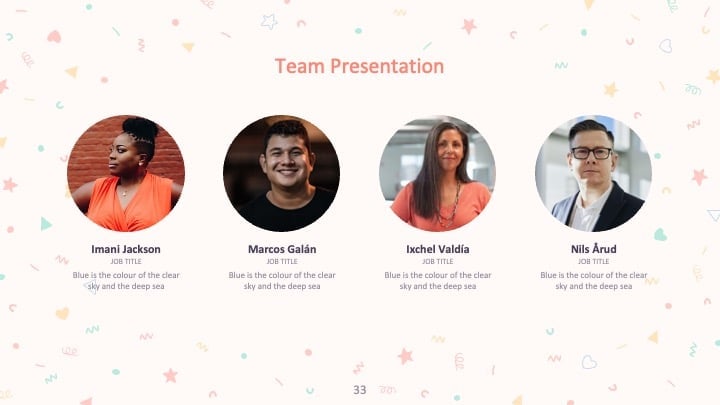 Team Presentation

Imani Jackson
JOB TITLE
Blue is the colour of the clear sky and the deep sea

Marcos Galán
JOB TITLE
Blue is the colour of the clear sky and the deep sea

Ixchel Valdía
JOB TITLE
Blue is the colour of the clear sky and the deep sea

Nils Årud
JOB TITLE
Blue is the colour of the clear sky and the deep sea

33